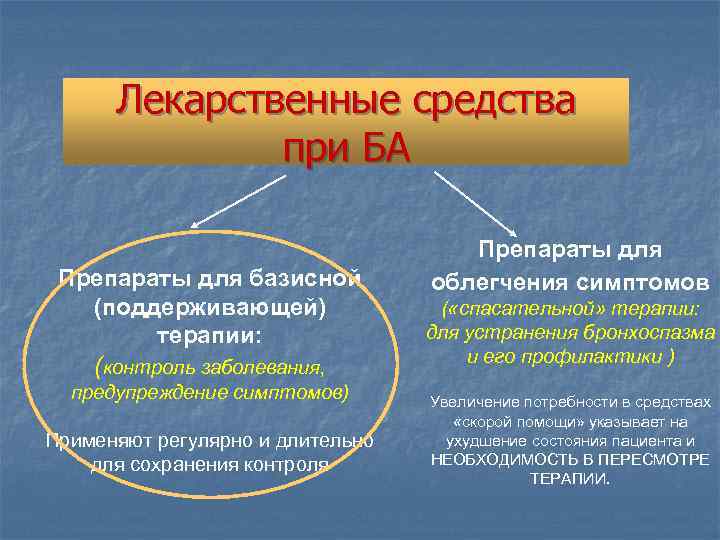 Лекарственные средства при БА

Препараты для базисной (поддерживающей) терапии:
(контроль заболевания, предупреждение симптомов)

Применяют регулярно и длительно для сохранения контроля

Препараты для облегчения симптомов
(«спасательной» терапии: для устранения бронхоспазма и его профилактики )

Увеличение потребности в средствах «скорой помощи» указывает на ухудшение состояния пациента и НЕОБХОДИМОСТЬ В ПЕРЕСМОТРЕ ТЕРАПИИ.